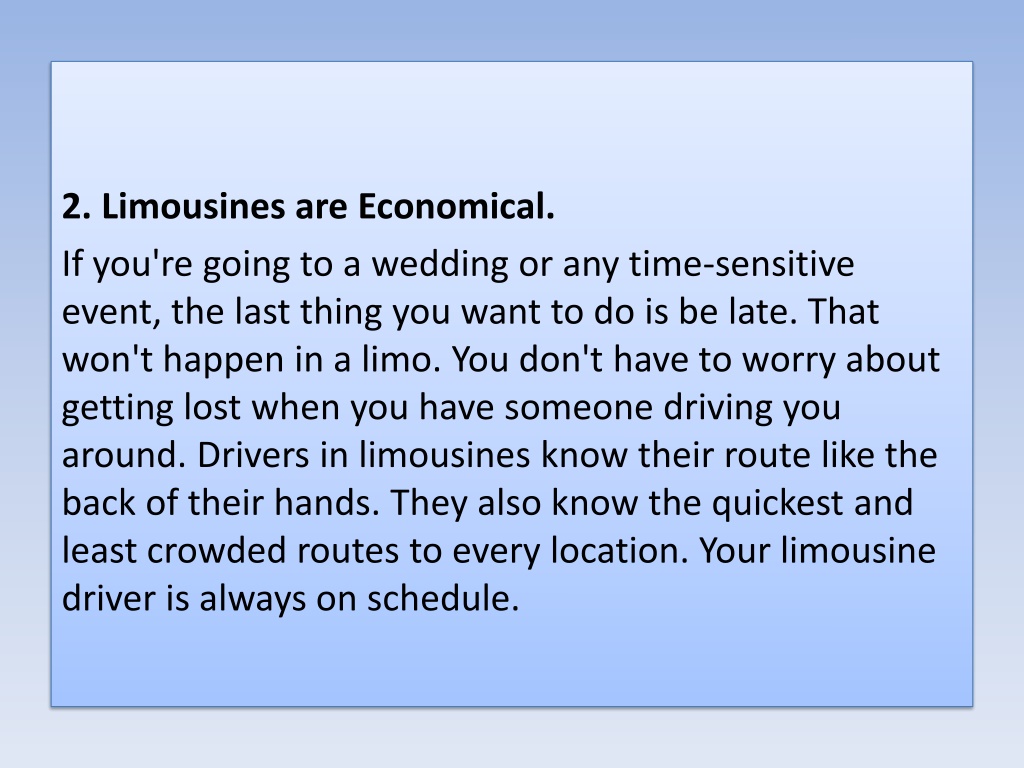 2. Limousines are Economical.

If you're going to a wedding or any time-sensitive event, the last thing you want to do is be late. That won't happen in a limo. You don't have to worry about getting lost when you have someone driving you around. Drivers in limousines know their route like the back of their hands. They also know the quickest and least crowded routes to every location. Your limousine driver is always on schedule.